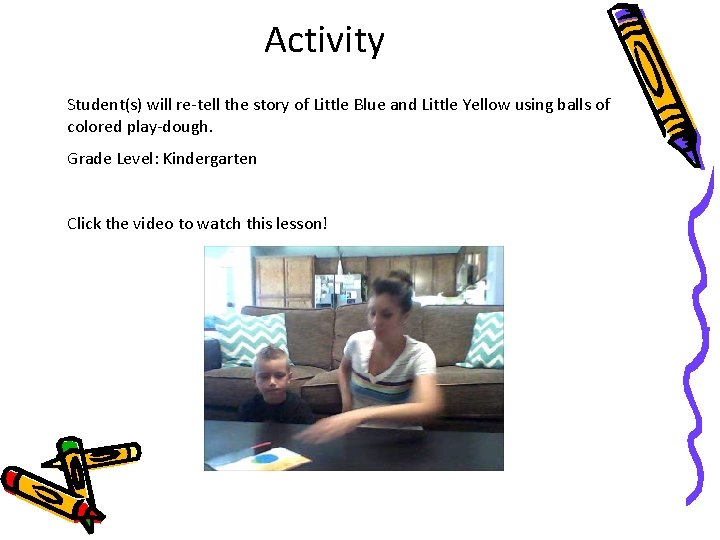 Activity

Student(s) will re-tell the story of Little Blue and Little Yellow using balls of colored play-dough.

Grade Level: Kindergarten

Click the video to watch this lesson!